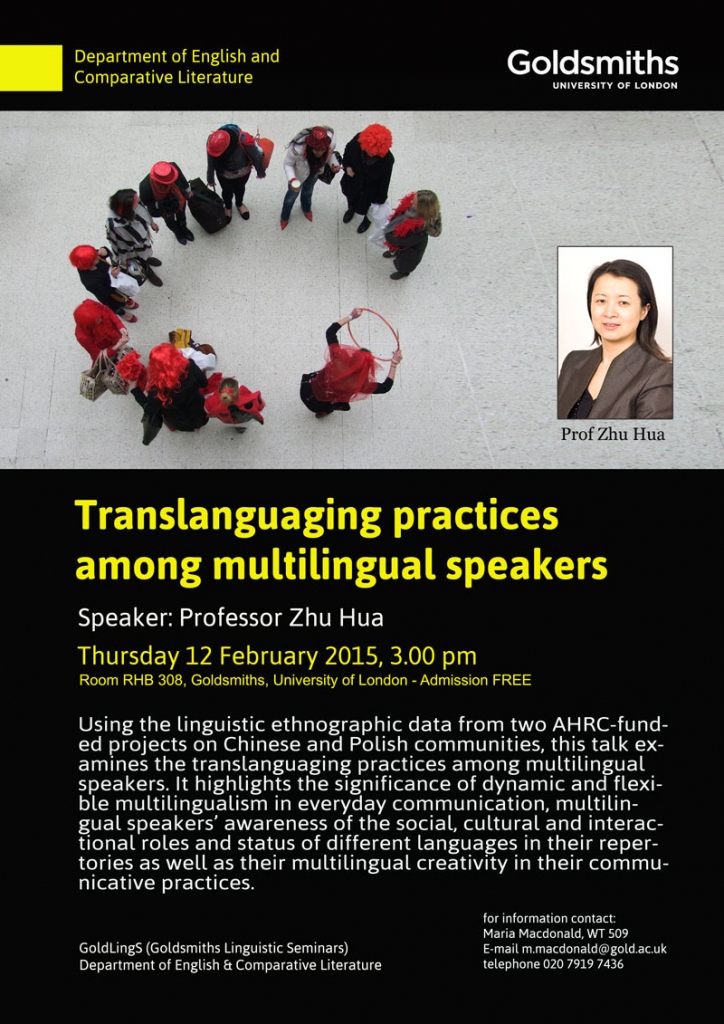 Department of English and Comparative Literature

Goldsmiths
UNIVERSITY OF LONDON

Prof Zhu Hua

Translanguaging practices among multilingual speakers

Speaker: Professor Zhu Hua

Thursday 12 February 2015, 3.00 pm
Room RHB 308, Goldsmiths, University of London - Admission FREE

Using the linguistic ethnographic data from two AHRC-funded projects on Chinese and Polish communities, this talk examines the translanguaging practices among multilingual speakers. It highlights the significance of dynamic and flexible multilingualism in everyday communication, multilingual speakers' awareness of the social, cultural and interactional roles and status of different languages in their repertories as well as their multilingual creativity in their communicative practices.

GoldLingS (Goldsmiths Linguistic Seminars)
Department of English & Comparative Literature

for information contact:
Maria Macdonald, WT 509
E-mail m.macdonald@gold.ac.uk
telephone 020 7919 7436